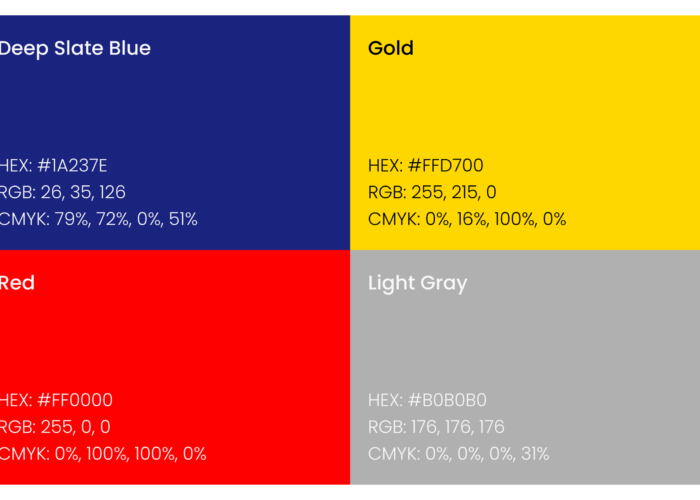 Deep Slate Blue

HEX: #1A237E
RGB: 26, 35, 126
CMYK: 79%, 72%, 0%, 51%

Gold

HEX: #FFD700
RGB: 255, 215, 0
CMYK: 0%, 16%, 100%, 0%

Red

HEX: #FF0000
RGB: 255, 0, 0
CMYK: 0%, 100%, 100%, 0%

Light Gray

HEX: #B0B0B0
RGB: 176, 176, 176
CMYK: 0%, 0%, 0%, 31%